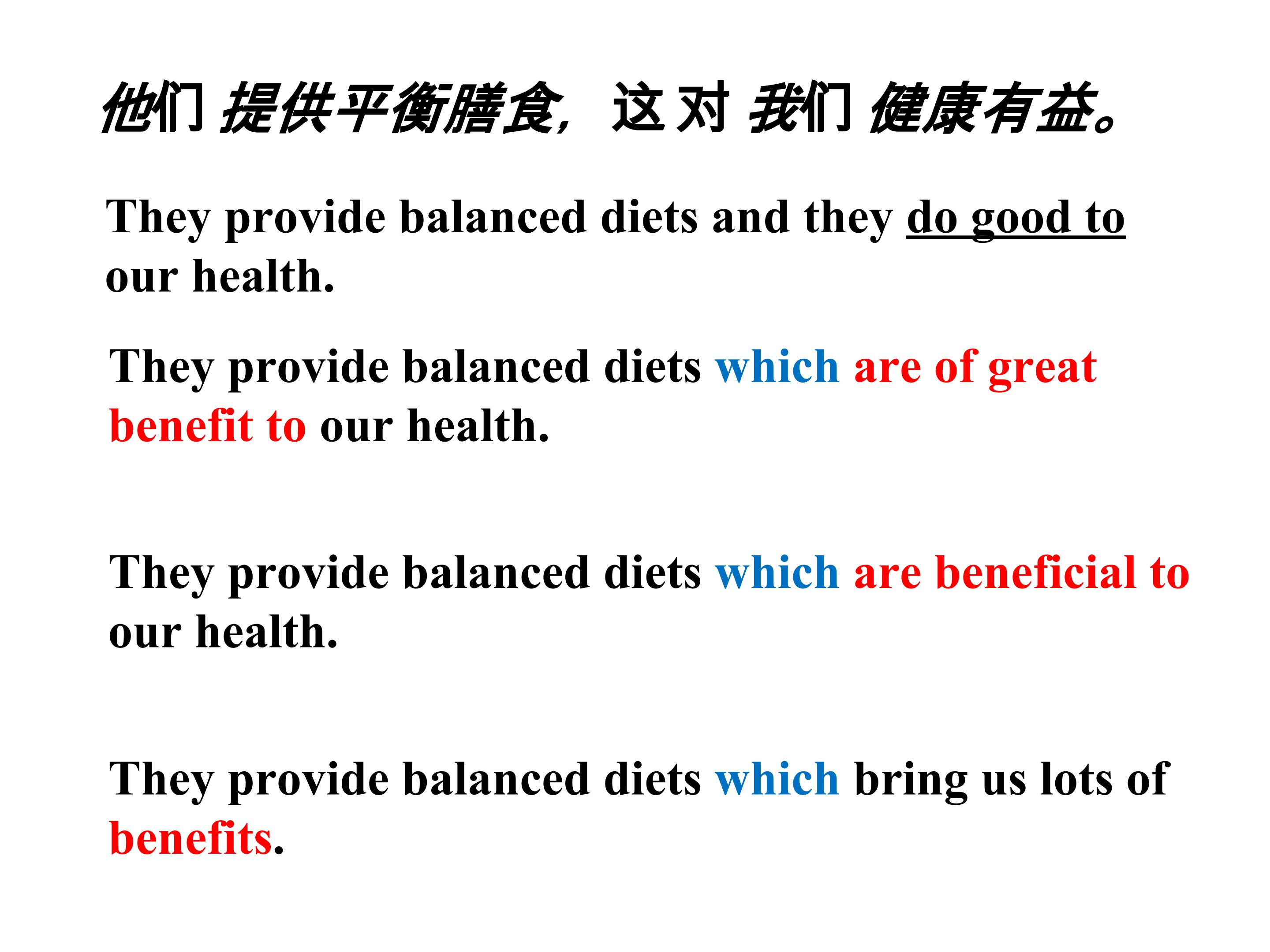 他们 提供平衡膳食，这 对 我们 健康有益。

They provide balanced diets and they do good to our health.

They provide balanced diets which are of great benefit to our health.

They provide balanced diets which are beneficial to our health.

They provide balanced diets which bring us lots of benefits.